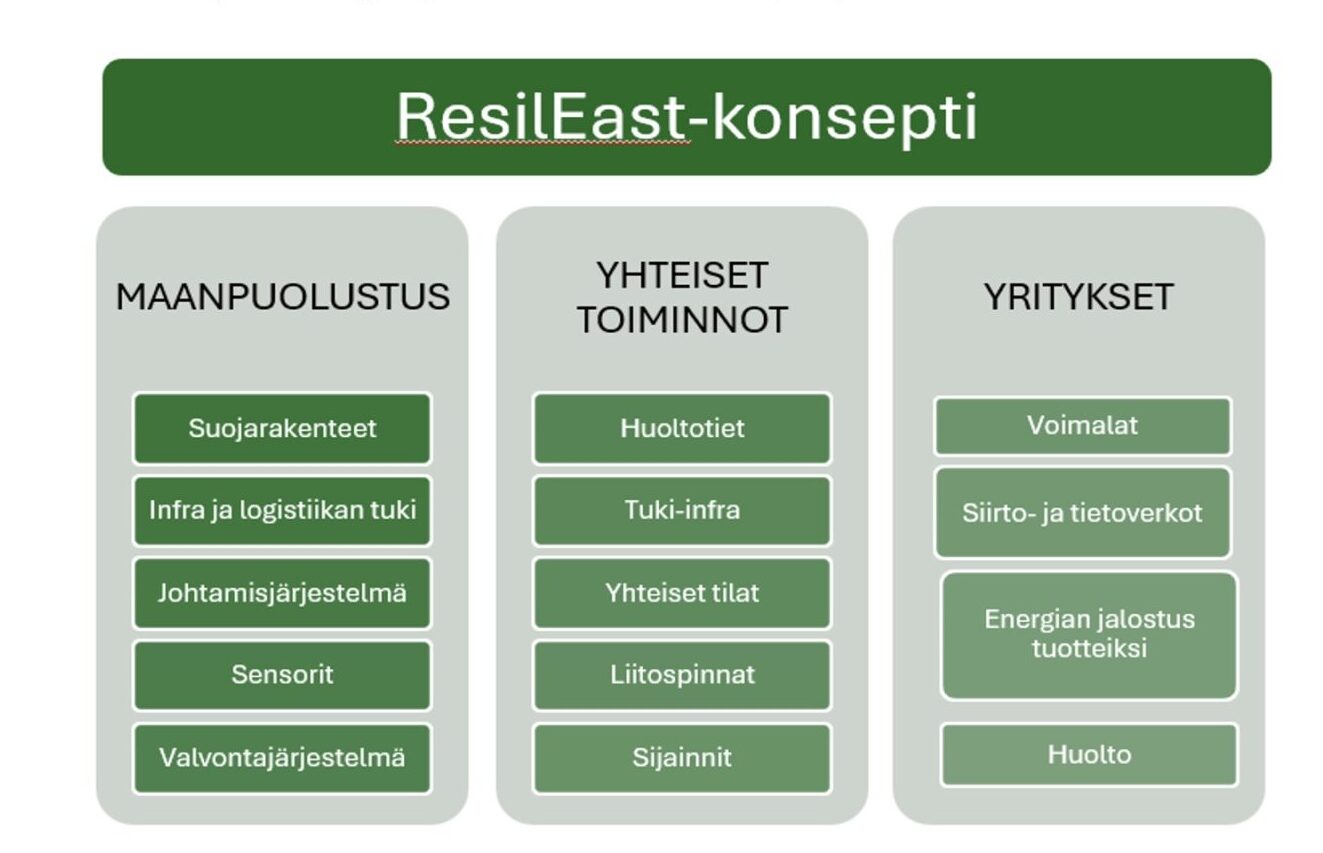 ResilEast-konsepti

MAANPUOLUSTUS

Suojarakenteet

Infra ja logistiikan tuki

Johtamisjärjestelmä

Sensorit

Valvontajärjestelmä

YHTEISET TOIMINNOT

Huoltotiet

Tuki-infra

Yhteiset tilat

Liitospinnat

Sijainnit

YRITYKSET

Voimalat

Siirto- ja tietoverkot

Energian jalostus tuotteiksi

Huolto